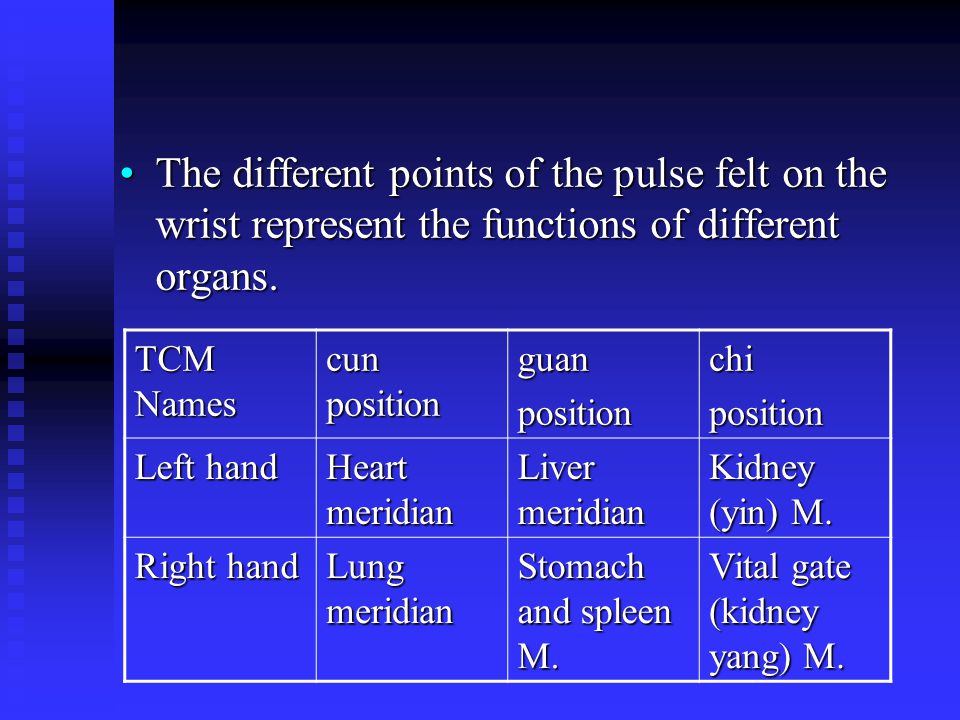 • The different points of the pulse felt on the wrist represent the functions of different organs.

| TCM Names | cun position | guan position | chi position |
|---|---|---|---|
| Left hand | Heart meridian | Liver meridian | Kidney (yin) M. |
| Right hand | Lung meridian | Stomach and spleen M. | Vital gate (kidney yang) M. |